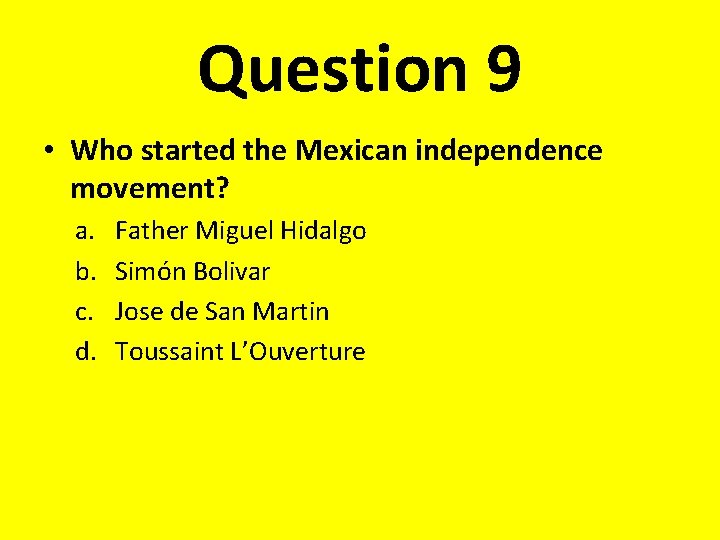 Question 9

• Who started the Mexican independence movement?

a. Father Miguel Hidalgo
b. Simón Bolivar
c. Jose de San Martin
d. Toussaint L'Ouverture